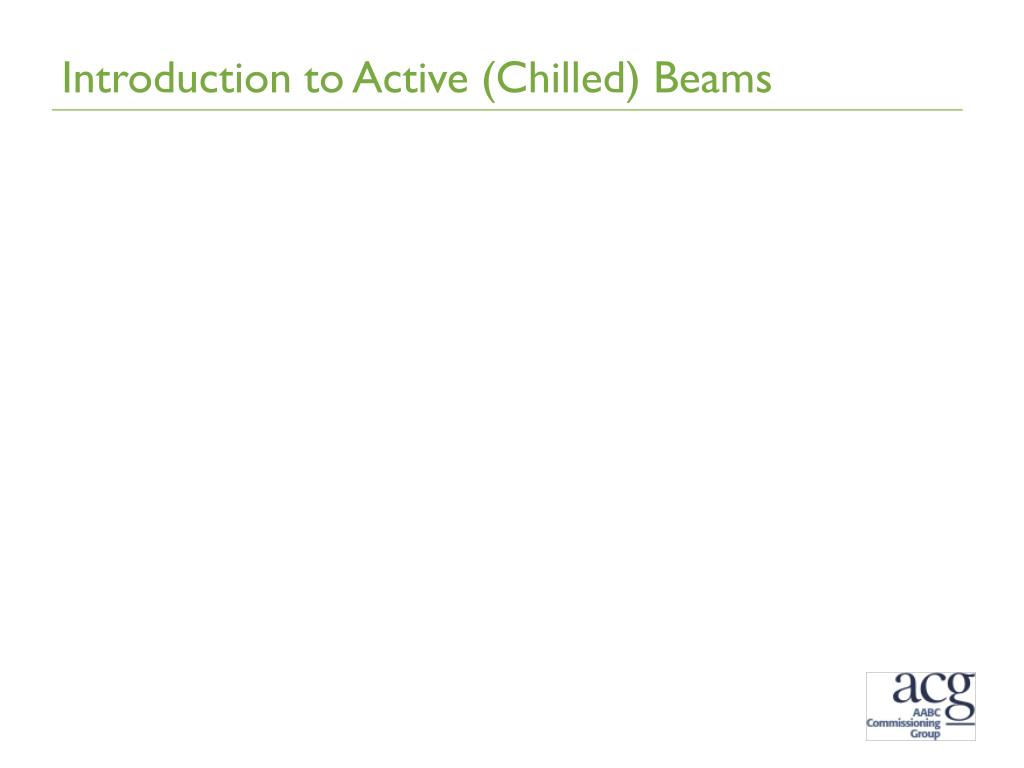 Introduction to Active (Chilled) Beams

acg
AABC
Commissioning
Group